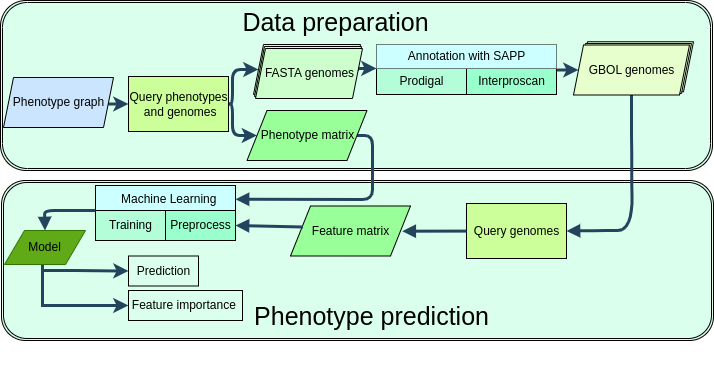 Data preparation

Phenotype graph

Query phenotypes and genomes

FASTA genomes

Annotation with SAPP

Prodigal

Interproscan

GBOL genomes

Phenotype matrix

Machine Learning

Training

Preprocess

Feature matrix

Query genomes

Model

Prediction

Feature importance

Phenotype prediction